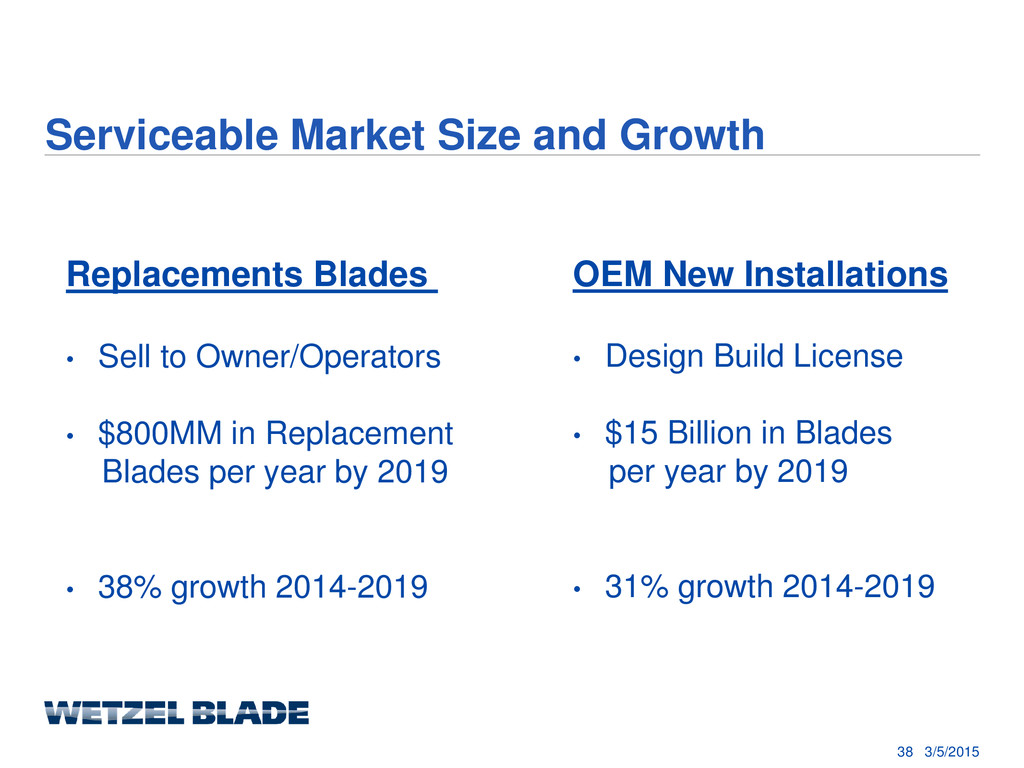 Serviceable Market Size and Growth

Replacements Blades

• Sell to Owner/Operators

• \$800MM in Replacement Blades per year by 2019

• 38% growth 2014-2019

OEM New Installations

• Design Build License

• \$15 Billion in Blades per year by 2019

• 31% growth 2014-2019

WETZEL BLADE

38 3/5/2015